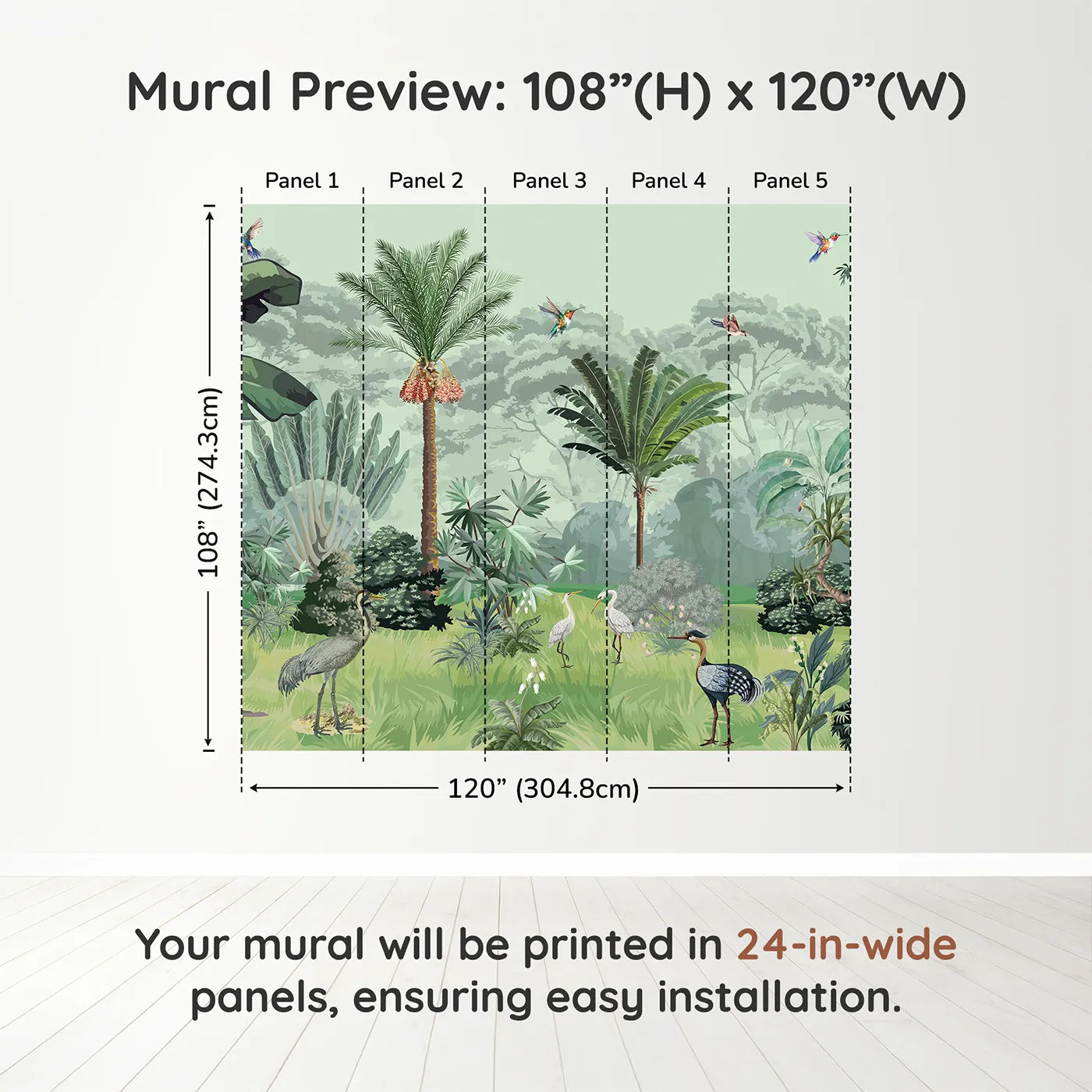 Mural Preview: 108”(H) x 120”(W)

Panel 1 Panel 2 Panel 3 Panel 4 Panel 5

108” (274.3cm)

120” (304.8cm)

Your mural will be printed in 24-in-wide panels, ensuring easy installation.